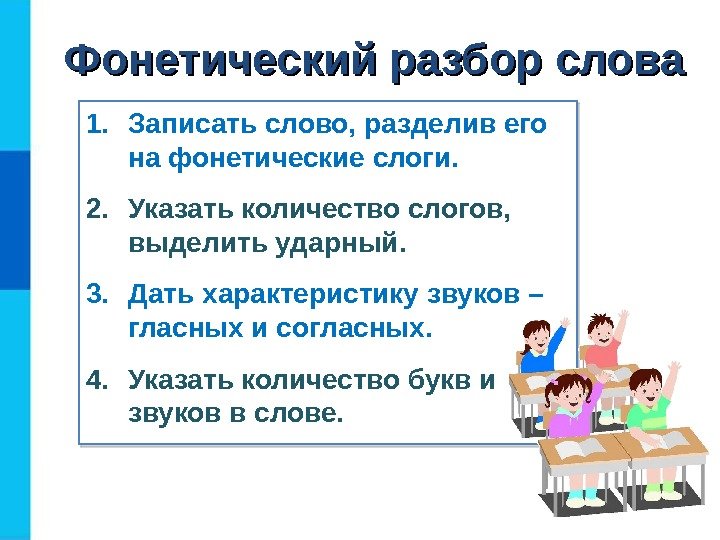 Фонетический разбор слова

1. Записать слово, разделив его на фонетические слоги.

2. Указать количество слогов, выделить ударный.

3. Дать характеристику звуков – гласных и согласных.

4. Указать количество букв и звуков в слове.